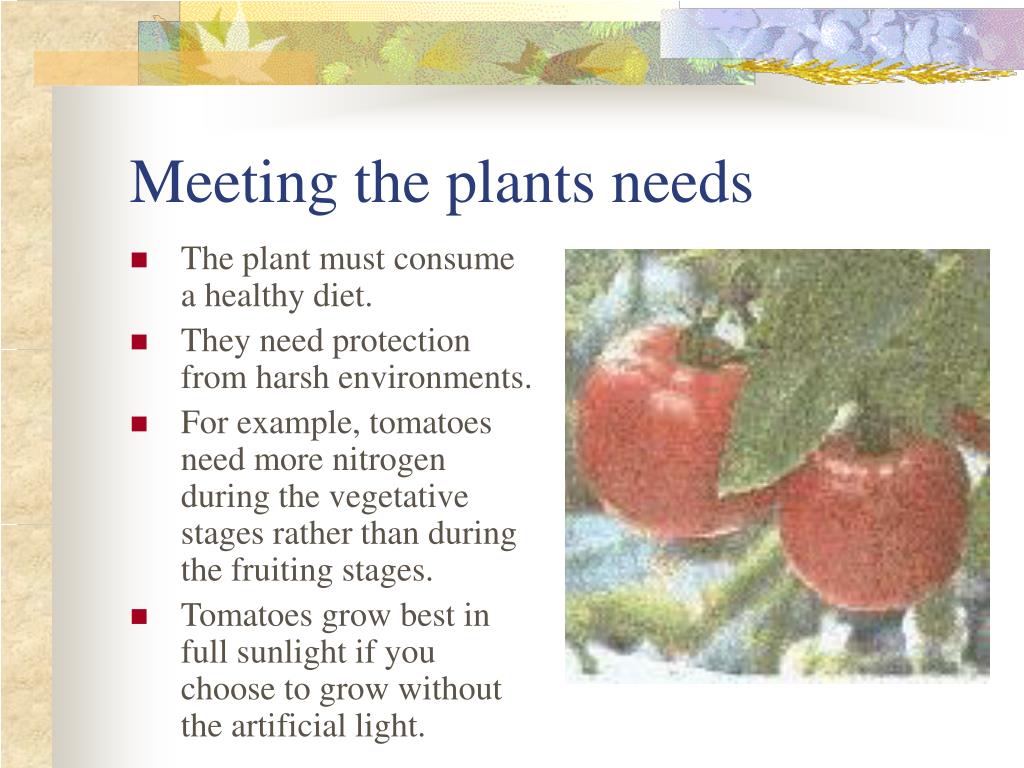 Meeting the plants needs

- The plant must consume a healthy diet.
- They need protection from harsh environments.
- For example, tomatoes need more nitrogen during the vegetative stages rather than during the fruiting stages.
- Tomatoes grow best in full sunlight if you choose to grow without the artificial light.